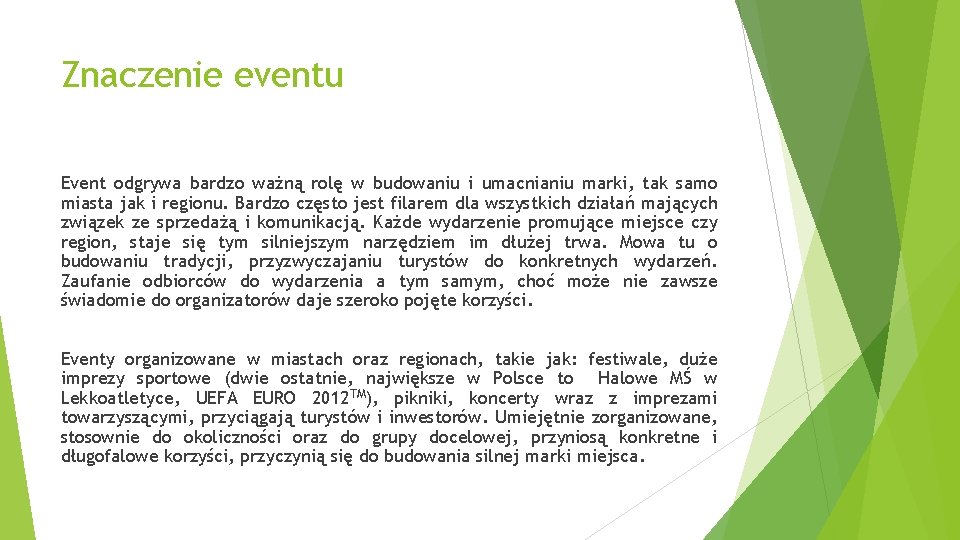 Znaczenie eventu

Event odgrywa bardzo ważną rolę w budowaniu i umacnianiu marki, tak samo miasta jak i regionu. Bardzo często jest filarem dla wszystkich działań mających związek ze sprzedażą i komunikacją. Każde wydarzenie promujące miejsce czy region, staje się tym silniejszym narzędziem im dłużej trwa. Mowa tu o budowaniu tradycji, przyzwyczajaniu turystów do konkretnych wydarzeń. Zaufanie odbiorców do wydarzenia a tym samym, choć może nie zawsze świadomie do organizatorów daje szeroko pojęte korzyści.

Eventy organizowane w miastach oraz regionach, takie jak: festiwale, duże imprezy sportowe (dwie ostatnie, największe w Polsce to Halowe MŚ w Lekkoatletyce, UEFA EURO 2012$^{TM}$), pikniki, koncerty wraz z imprezami towarzyszącymi, przyciągają turystów i inwestorów. Umiejętnie zorganizowane, stosownie do okoliczności oraz do grupy docelowej, przyniosą konkretne i długofalowe korzyści, przyczynią się do budowania silnej marki miejsca.